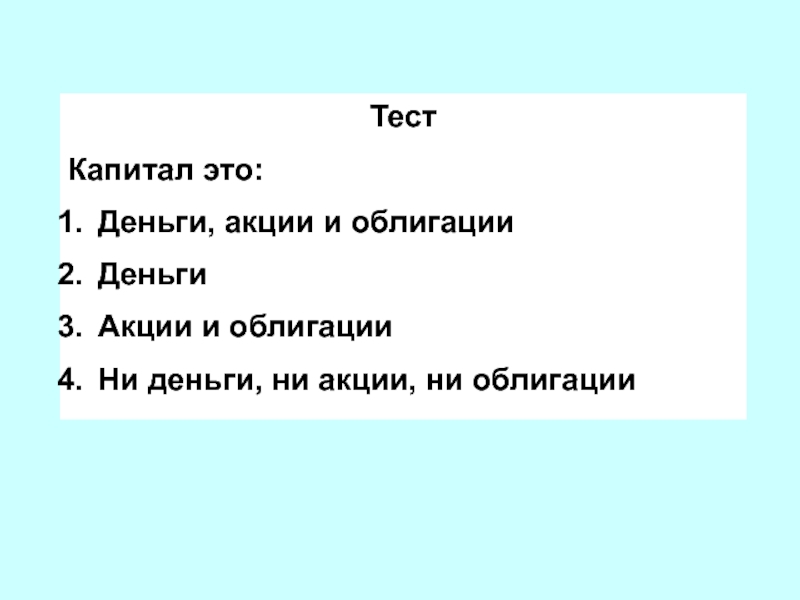 Тест

Капитал это:

1. Деньги, акции и облигации

2. Деньги

3. Акции и облигации

4. Ни деньги, ни акции, ни облигации